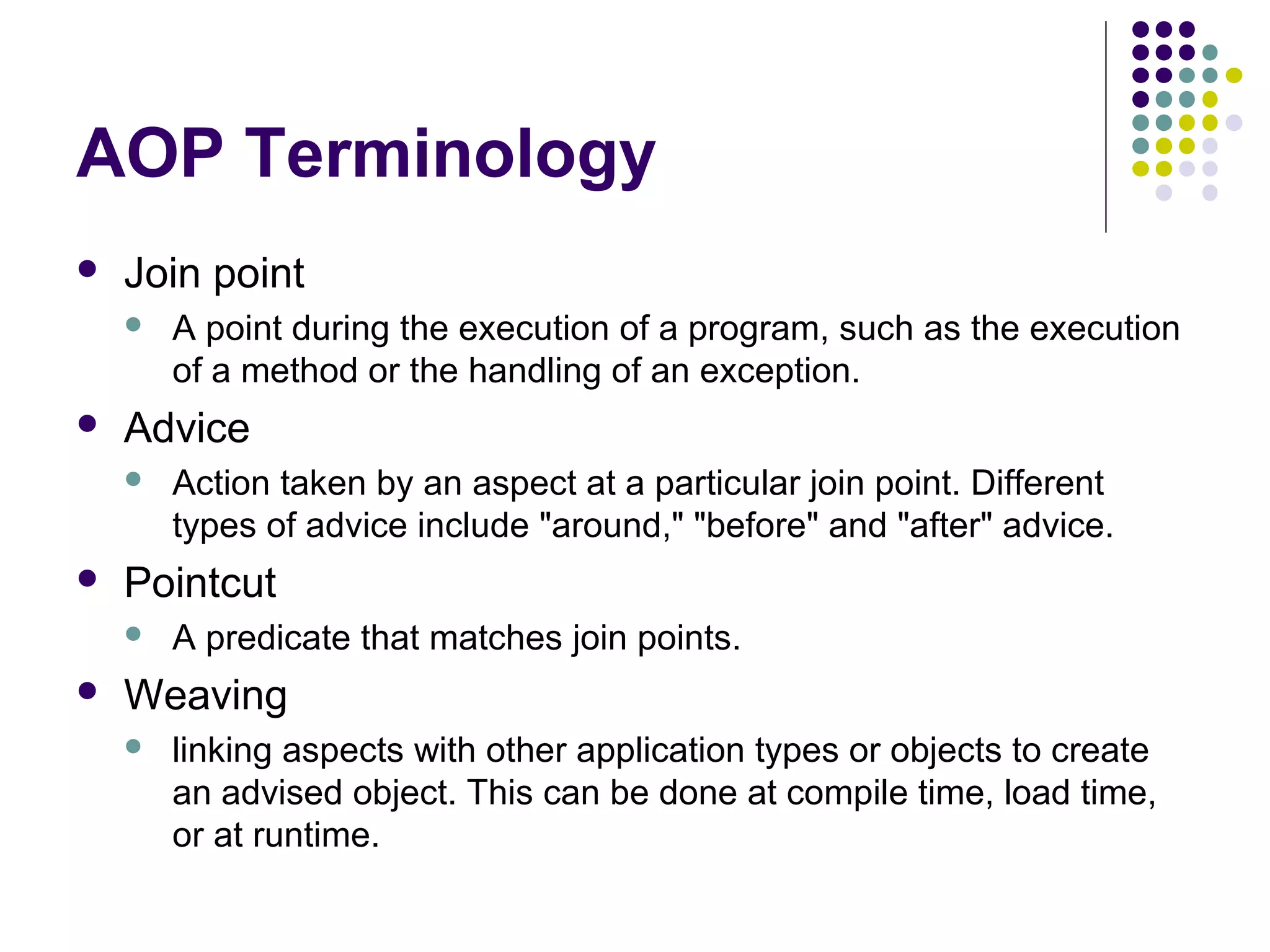 AOP Terminology

- Join point
  - A point during the execution of a program, such as the execution of a method or the handling of an exception.
- Advice
  - Action taken by an aspect at a particular join point. Different types of advice include "around," "before" and "after" advice.
- Pointcut
  - A predicate that matches join points.
- Weaving
  - linking aspects with other application types or objects to create an advised object. This can be done at compile time, load time, or at runtime.